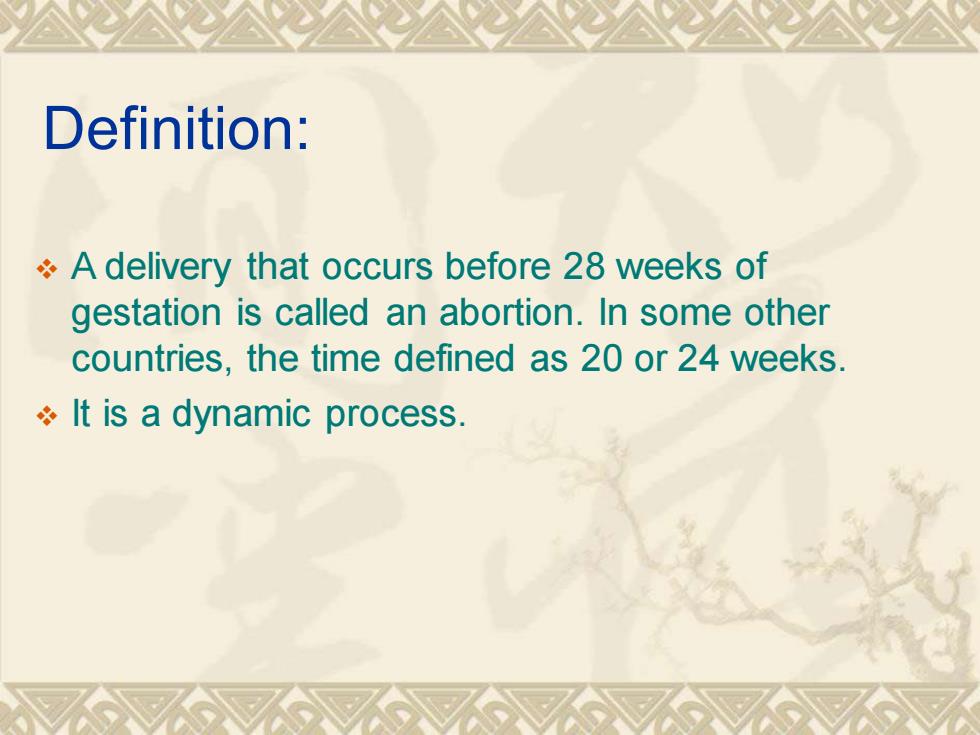 Definition:

❖ A delivery that occurs before 28 weeks of gestation is called an abortion. In some other countries, the time defined as 20 or 24 weeks.

❖ It is a dynamic process.